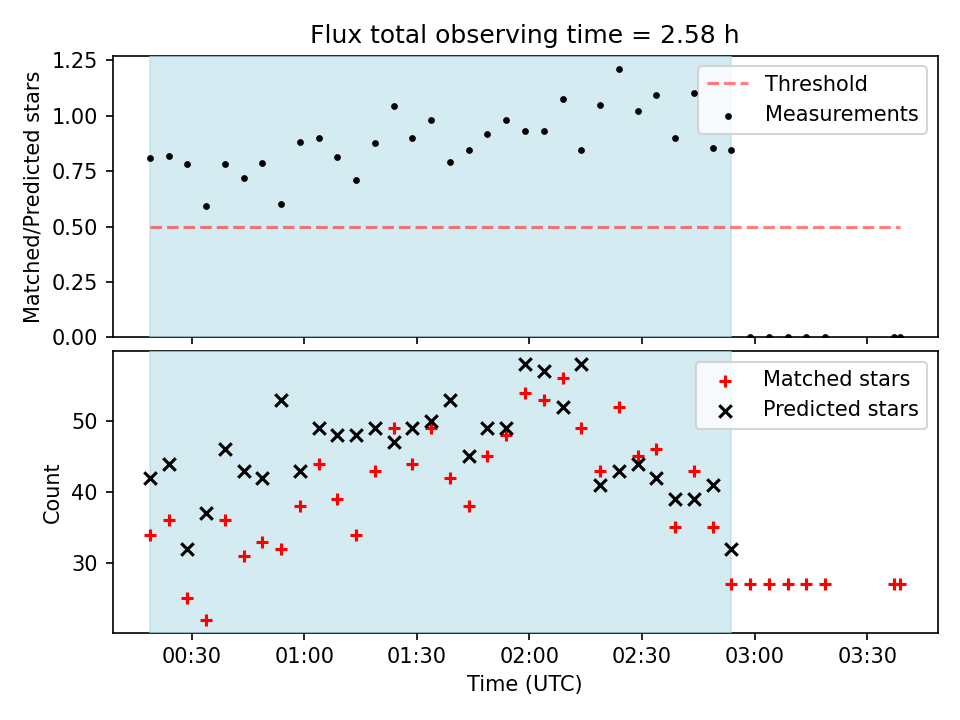 Flux total observing time = 2.58 h

Matched/Predicted stars

1.25
1.00
0.75
0.50
0.25
0.00

Threshold
Measurements

Count

50
40
30

Matched stars
Predicted stars

00:30
01:00
01:30
02:00
02:30
03:00
03:30

Time (UTC)